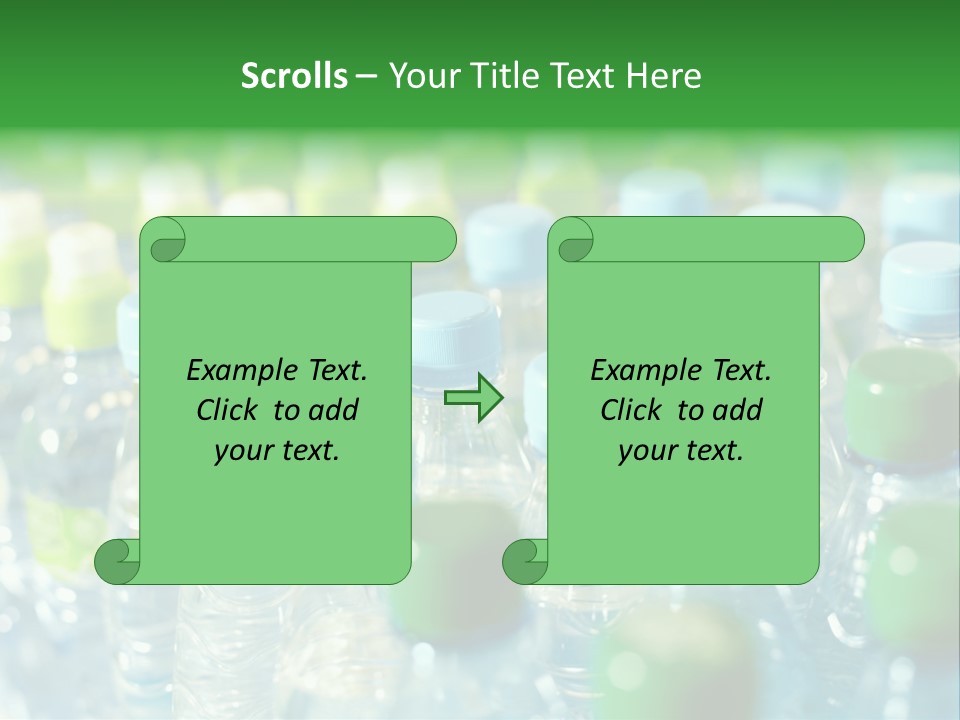 Scrolls – Your Title Text Here

Example Text. Click to add your text.

Example Text. Click to add your text.